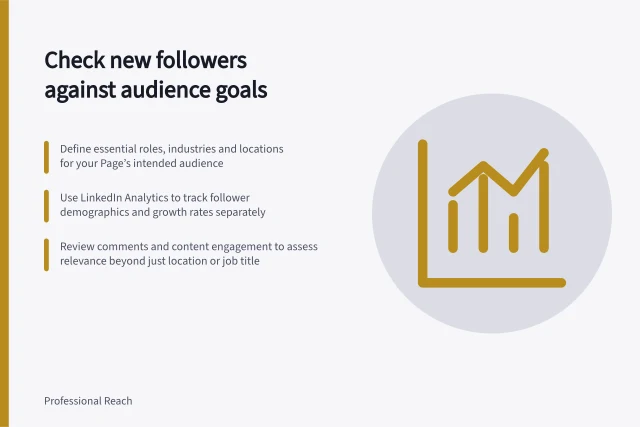 Check new followers against audience goals

Define essential roles, industries and locations for your Page's intended audience

Use LinkedIn Analytics to track follower demographics and growth rates separately

Review comments and content engagement to assess relevance beyond just location or job title

Professional Reach